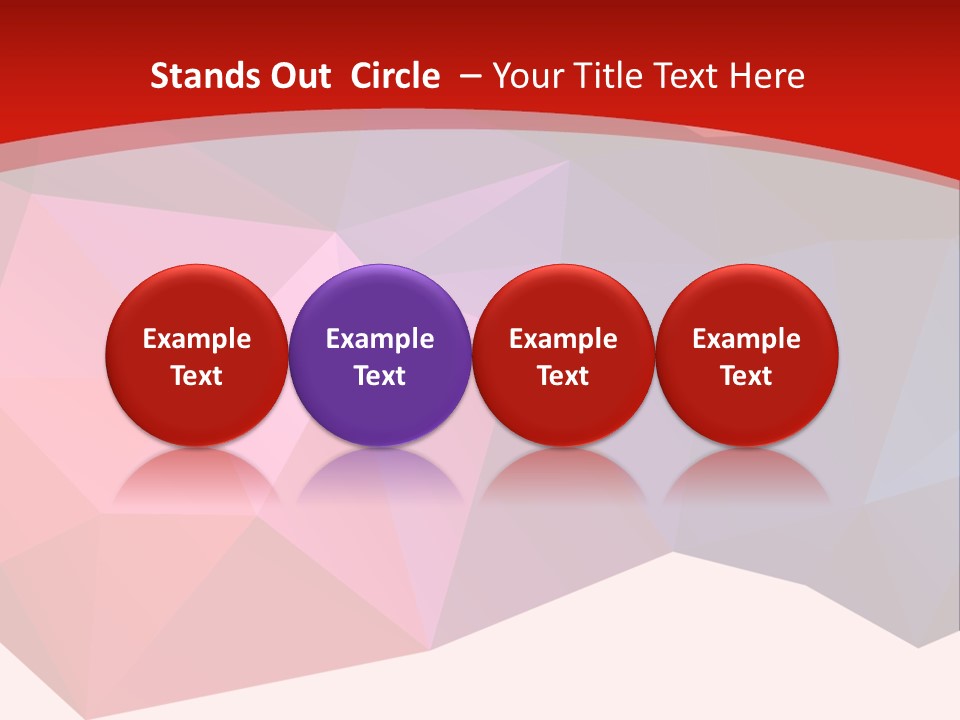 Stands Out Circle – Your Title Text Here

Example Text

Example Text

Example Text

Example Text